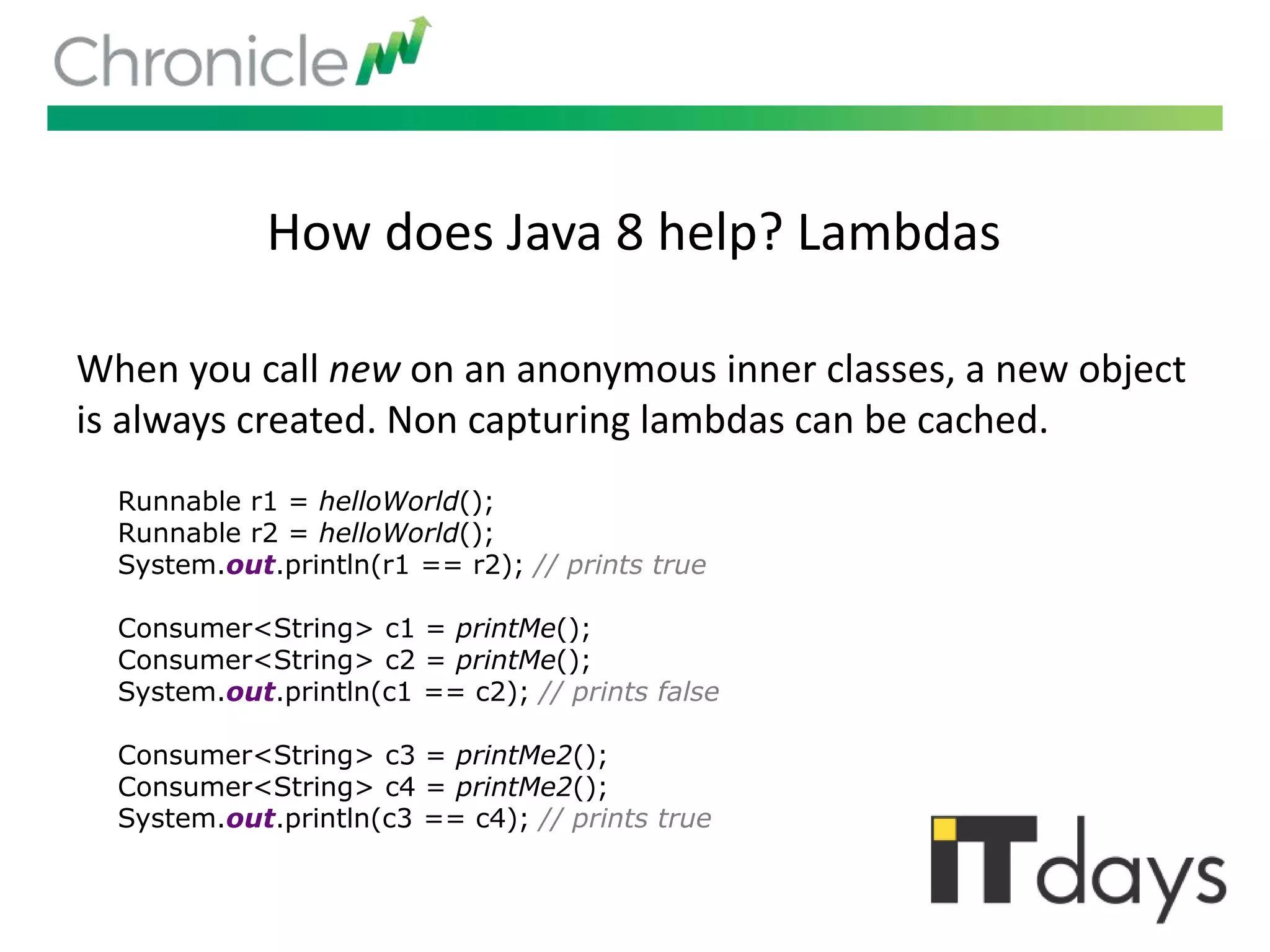 Chronicle

How does Java 8 help? Lambdas

When you call new on an anonymous inner classes, a new object is always created. Non capturing lambdas can be cached.

Runnable r1 = helloWorld();
Runnable r2 = helloWorld();
System.out.println(r1 == r2); // prints true

Consumer<String> c1 = printMe();
Consumer<String> c2 = printMe();
System.out.println(c1 == c2); // prints false

Consumer<String> c3 = printMe2();
Consumer<String> c4 = printMe2();
System.out.println(c3 == c4); // prints true

ITdays